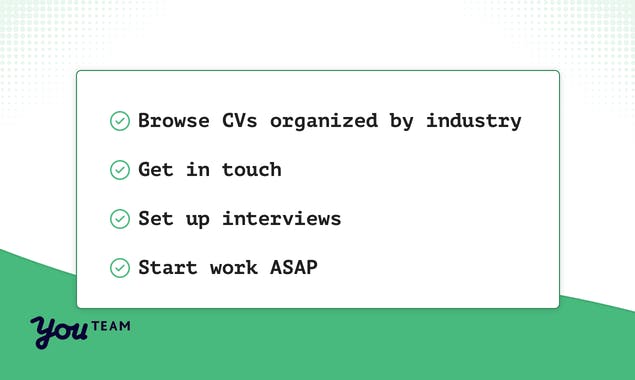 Browse CVs organized by industry

Get in touch

Set up interviews

Start work ASAP

You TEAM